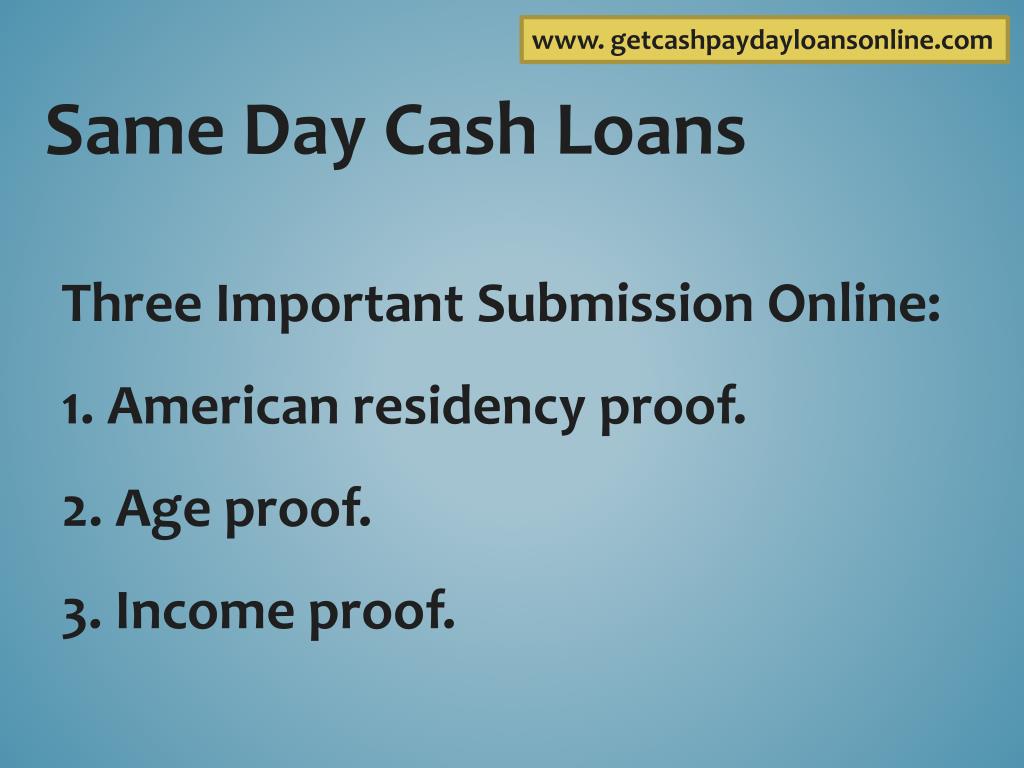 www. getcashpaydayloansonline.com

Same Day Cash Loans

Three Important Submission Online:

1. American residency proof.

2. Age proof.

3. Income proof.